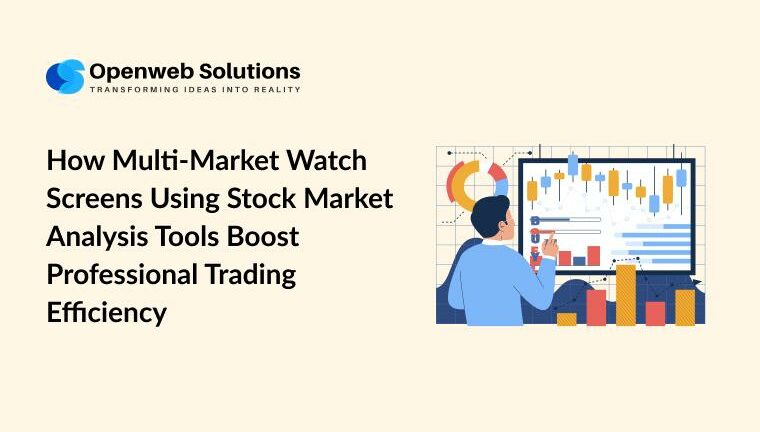 Openweb Solutions
TRANSFORMING IDEAS INTO REALITY

How Multi-Market Watch Screens Using Stock Market Analysis Tools Boost Professional Trading Efficiency